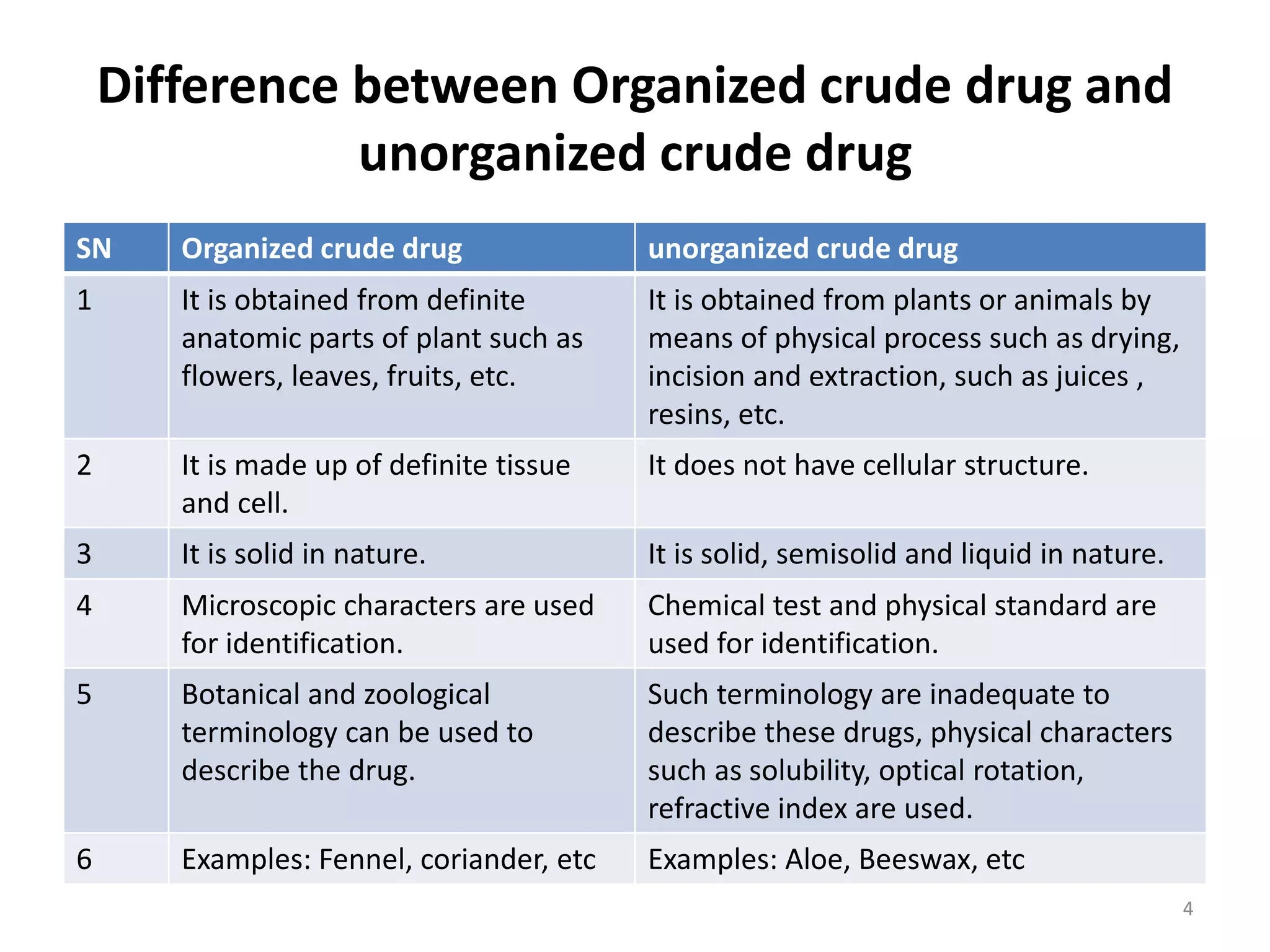 Difference between Organized crude drug and unorganized crude drug

| SN | Organized crude drug | unorganized crude drug |
|---|---|---|
| 1 | It is obtained from definite anatomic parts of plant such as flowers, leaves, fruits, etc. | It is obtained from plants or animals by means of physical process such as drying, incision and extraction, such as juices , resins, etc. |
| 2 | It is made up of definite tissue and cell. | It does not have cellular structure. |
| 3 | It is solid in nature. | It is solid, semisolid and liquid in nature. |
| 4 | Microscopic characters are used for identification. | Chemical test and physical standard are used for identification. |
| 5 | Botanical and zoological terminology can be used to describe the drug. | Such terminology are inadequate to describe these drugs, physical characters such as solubility, optical rotation, refractive index are used. |
| 6 | Examples: Fennel, coriander, etc | Examples: Aloe, Beeswax, etc |

4